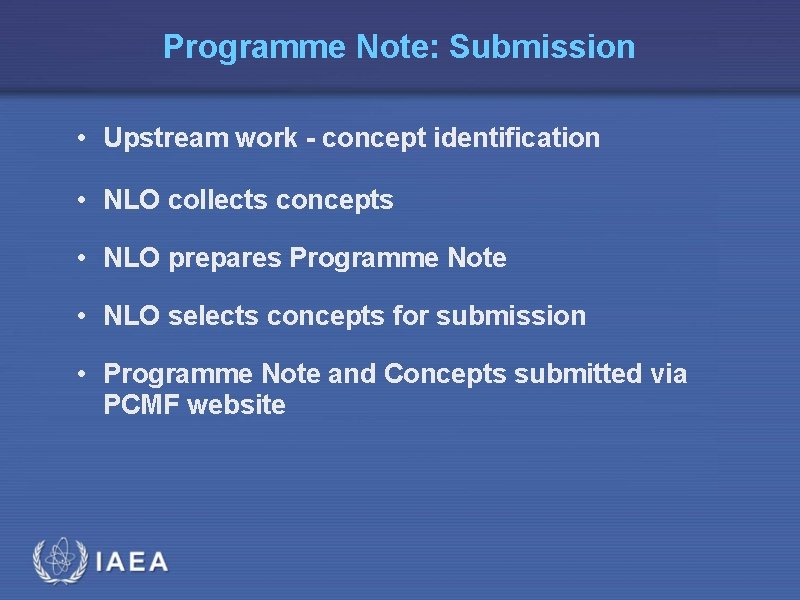 Programme Note: Submission

• Upstream work - concept identification

• NLO collects concepts

• NLO prepares Programme Note

• NLO selects concepts for submission

• Programme Note and Concepts submitted via PCMF website

IAEA